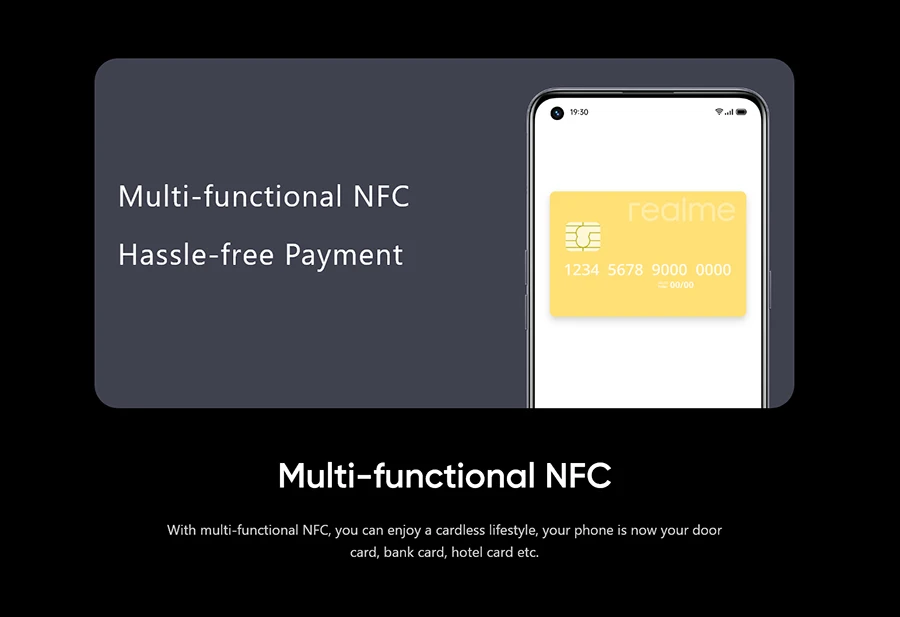 Multi-functional NFC

Hassle-free Payment

19:30

realme

1234 5678 9000 0000

00/00

Multi-functional NFC

With multi-functional NFC, you can enjoy a cardless lifestyle, your phone is now your door card, bank card, hotel card etc.